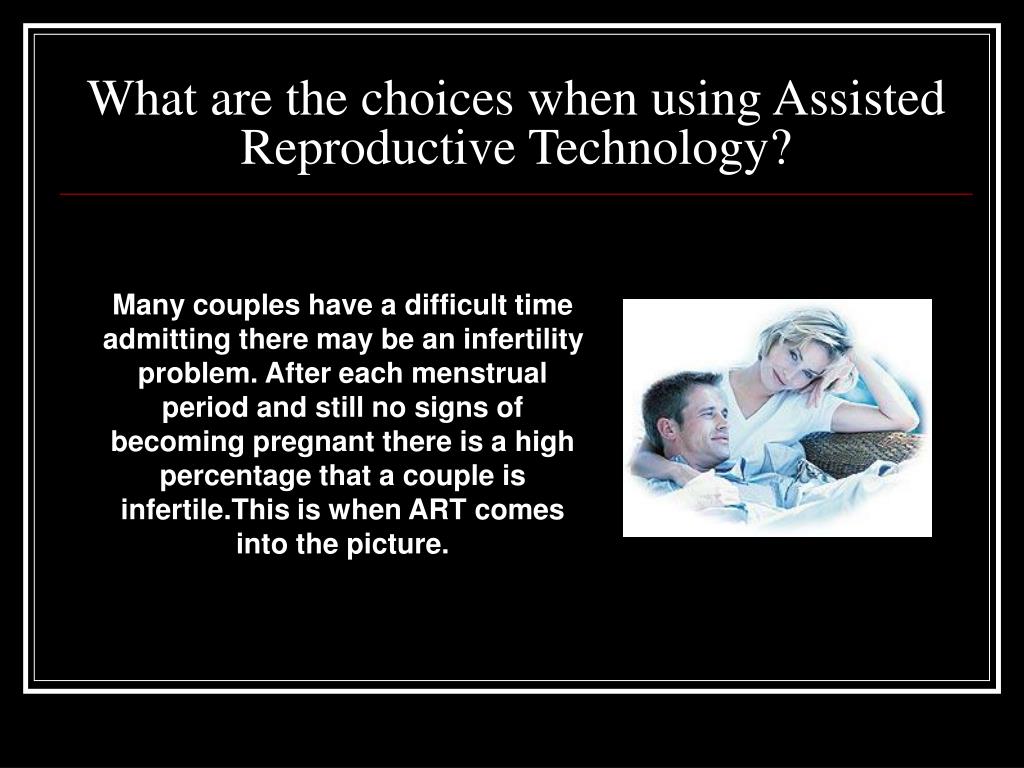 What are the choices when using Assisted Reproductive Technology?

Many couples have a difficult time admitting there may be an infertility problem. After each menstrual period and still no signs of becoming pregnant there is a high percentage that a couple is infertile.This is when ART comes into the picture.